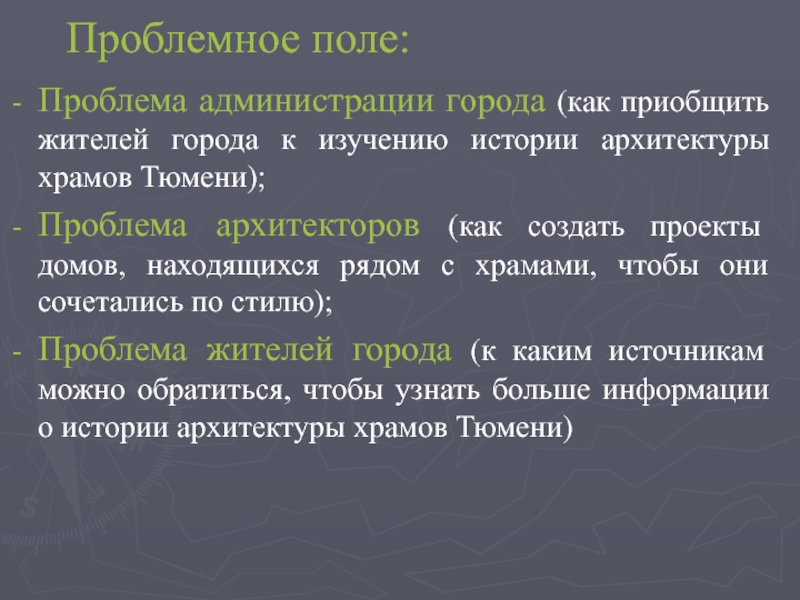 Проблемное поле:

- Проблема администрации города (как приобщить жителей города к изучению истории архитектуры храмов Тюмени);

- Проблема архитекторов (как создать проекты домов, находящихся рядом с храмами, чтобы они сочетались по стилю);

- Проблема жителей города (к каким источникам можно обратиться, чтобы узнать больше информации о истории архитектуры храмов Тюмени)